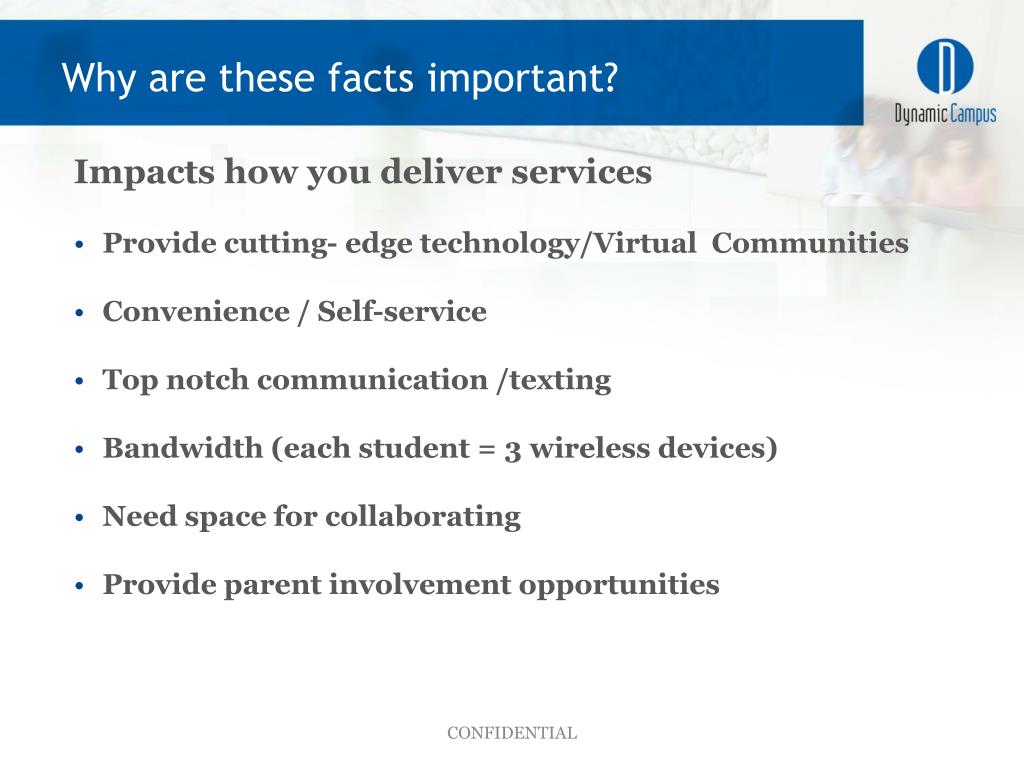 Why are these facts important?

Dynamic Campus

Impacts how you deliver services

• Provide cutting- edge technology/Virtual Communities

• Convenience / Self-service

• Top notch communication /texting

• Bandwidth (each student = 3 wireless devices)

• Need space for collaborating

• Provide parent involvement opportunities

CONFIDENTIAL